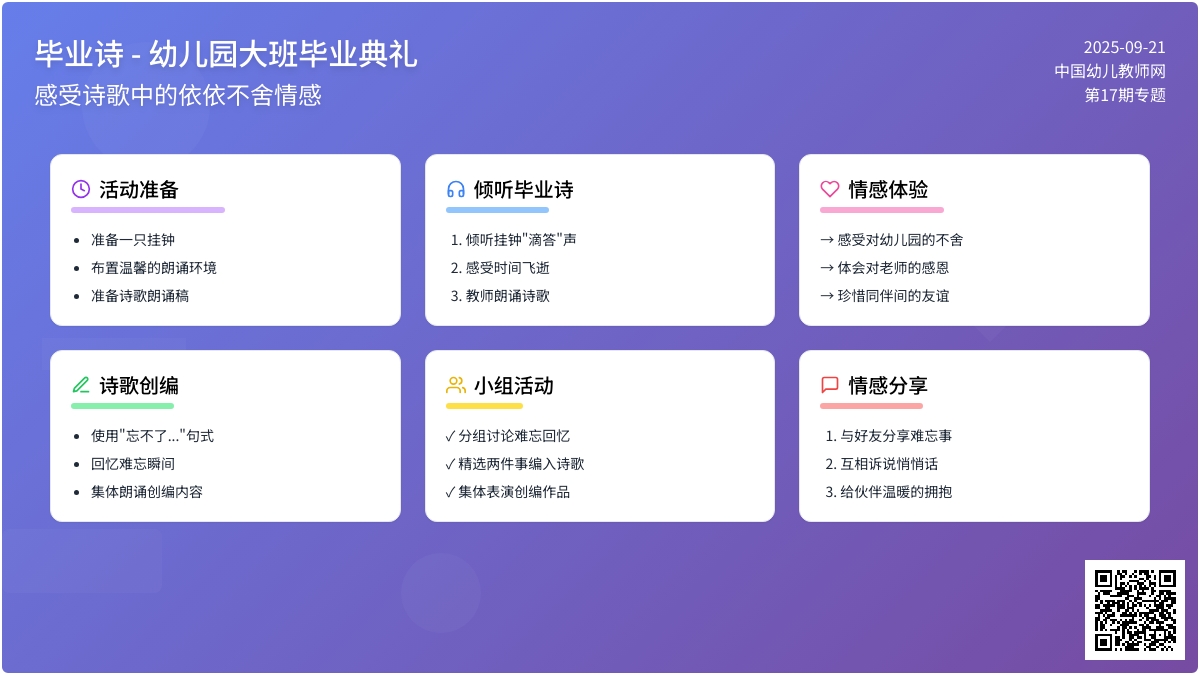 毕业诗 - 幼儿园大班毕业典礼
感受诗歌中的依依不舍情感

2025-09-21
中国幼儿教师网
第17期专题

活动准备
- 准备一只挂钟
- 布置温馨的朗诵环境
- 准备诗歌朗诵稿

倾听毕业诗
1. 倾听挂钟"滴答"声
2. 感受时间飞逝
3. 教师朗诵诗歌

情感体验
→ 感受对幼儿园的不舍
→ 体会对老师的感恩
→ 珍惜同伴间的友谊

诗歌创编
- 使用"忘不了..."句式
- 回忆难忘瞬间
- 集体朗诵创编内容

小组活动
✓ 分组讨论难忘回忆
✓ 精选两件事编入诗歌
✓ 集体表演创编作品

情感分享
1. 与好友分享难忘事
2. 互相诉说悄悄话
3. 给伙伴温暖的拥抱